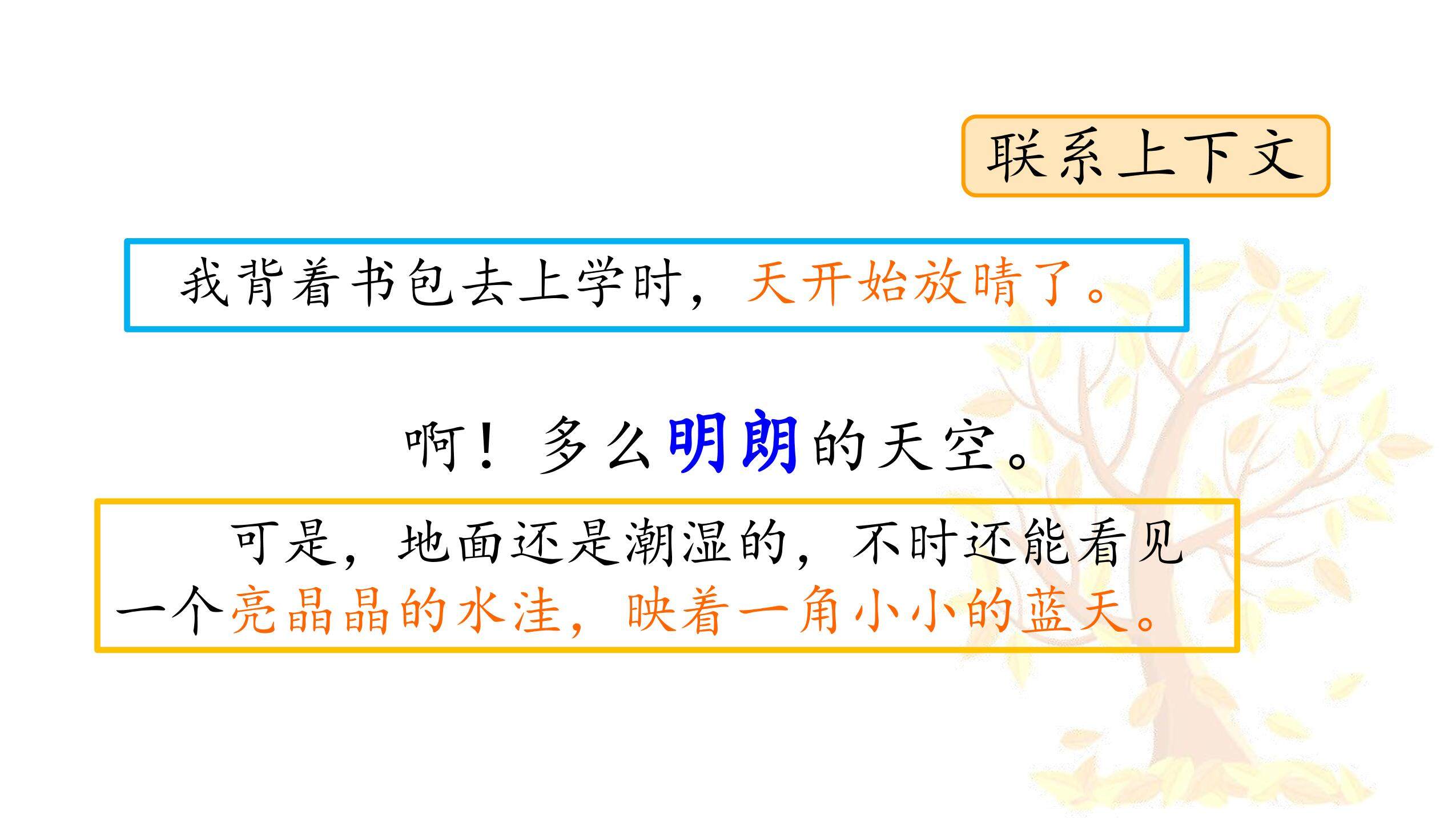 联系上下文

我背着书包去上学时，天开始放晴了。

啊！多么明朗的天空。

可是，地面还是潮湿的，不时还能看见一个亮晶晶的水洼，映着一角小小的蓝天。